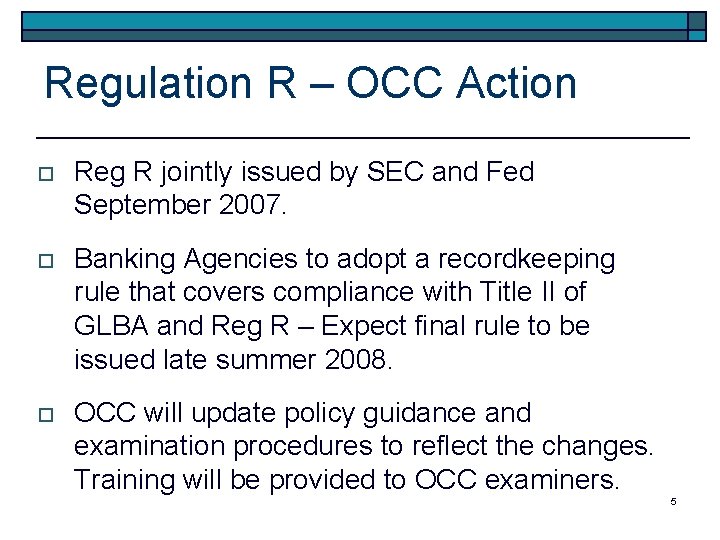 Regulation R – OCC Action

Reg R jointly issued by SEC and Fed September 2007.

Banking Agencies to adopt a recordkeeping rule that covers compliance with Title II of GLBA and Reg R – Expect final rule to be issued late summer 2008.

OCC will update policy guidance and examination procedures to reflect the changes. Training will be provided to OCC examiners.

5